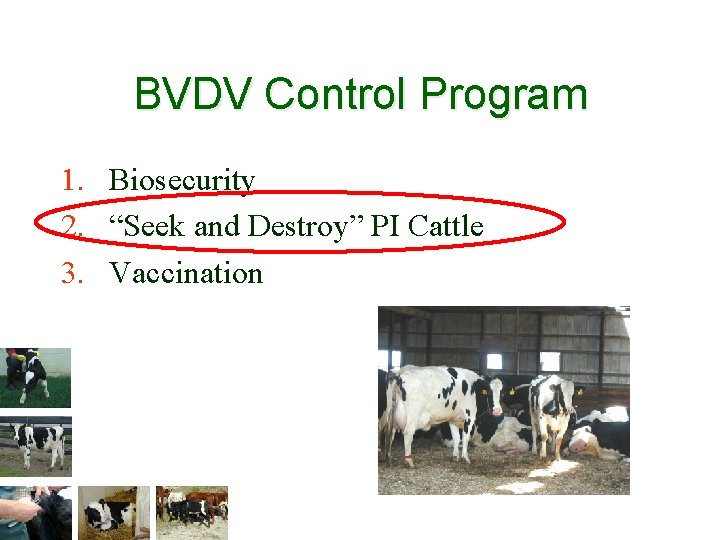 BVDV Control Program

1. Biosecurity
2. “Seek and Destroy” PI Cattle
3. Vaccination